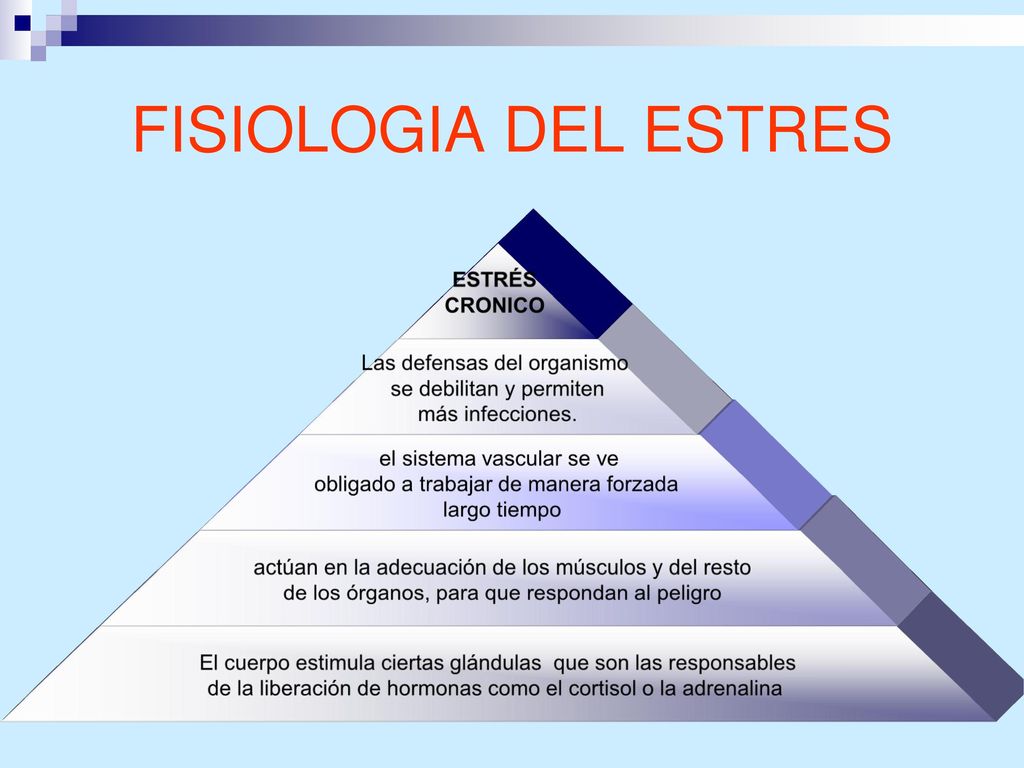 FISIOLOGIA DEL ESTRES

ESTRÉS CRONICO

Las defensas del organismo se debilitan y permiten más infecciones.

el sistema vascular se ve obligado a trabajar de manera forzada largo tiempo

actúan en la adecuación de los músculos y del resto de los órganos, para que respondan al peligro

El cuerpo estimula ciertas glándulas que son las responsables de la liberación de hormonas como el cortisol o la adrenalina